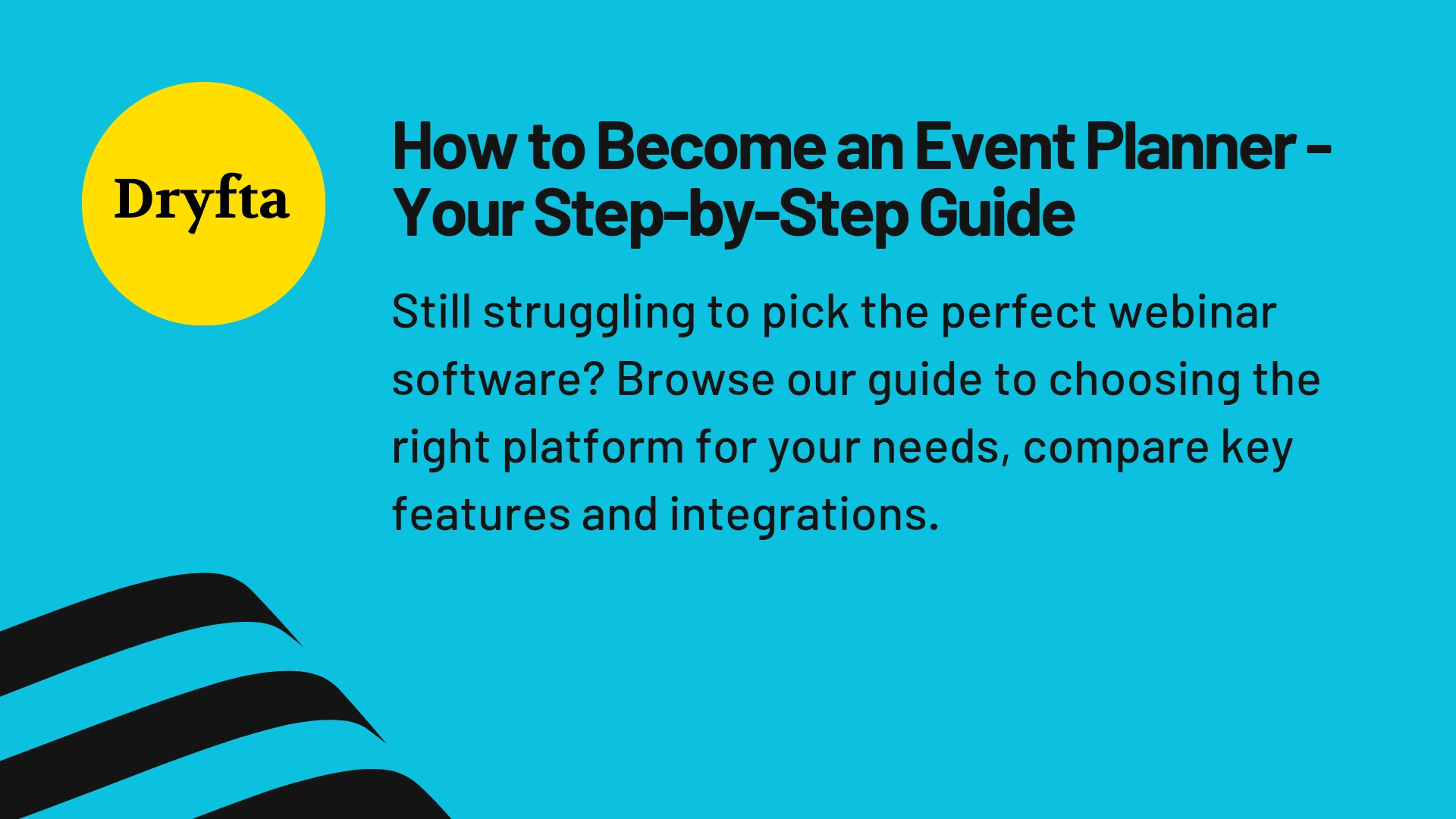 Dryfta

How to Become an Event Planner - Your Step-by-Step Guide

Still struggling to pick the perfect webinar software? Browse our guide to choosing the right platform for your needs, compare key features and integrations.